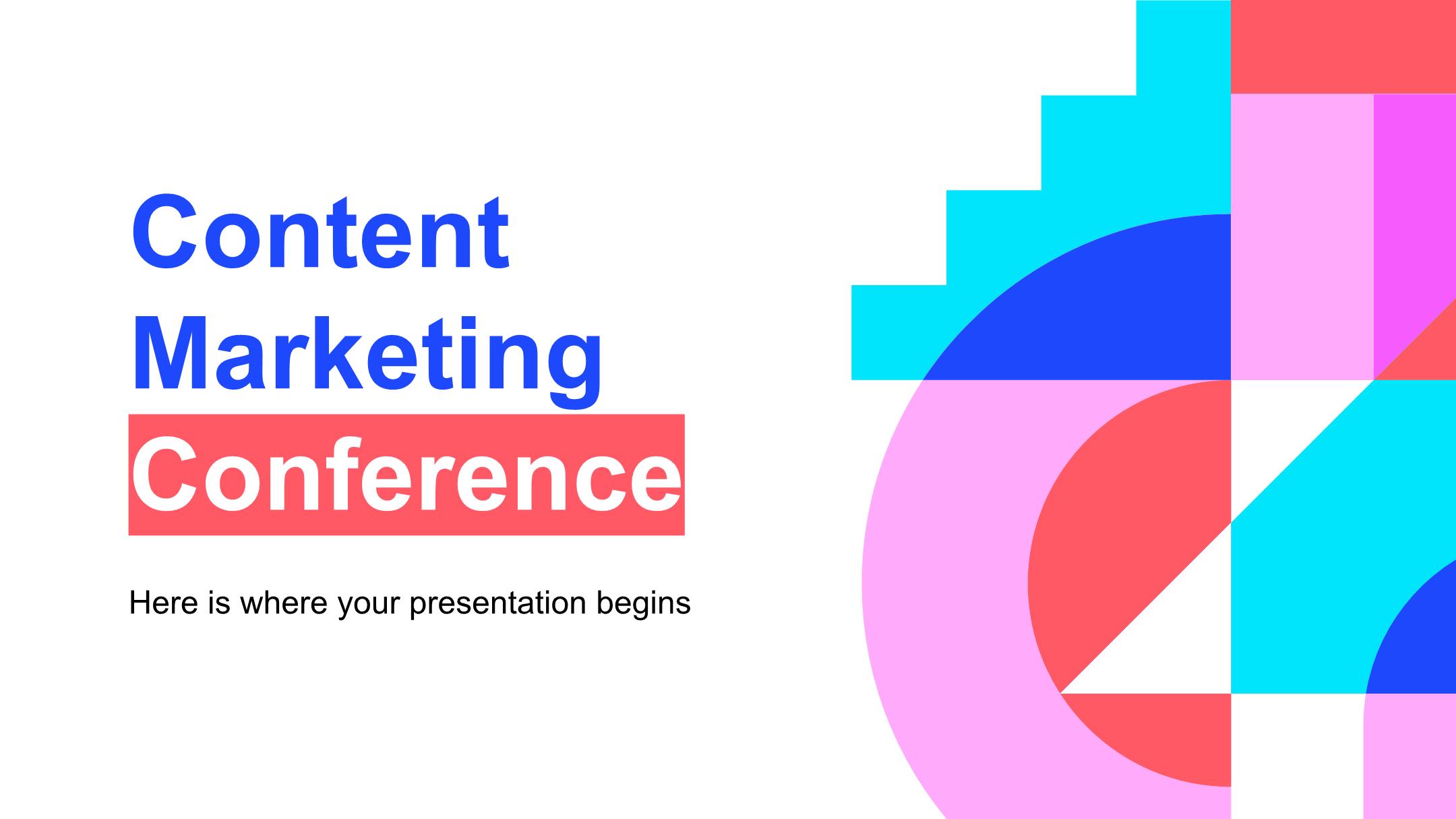 Content Marketing Conference

Here is where your presentation begins